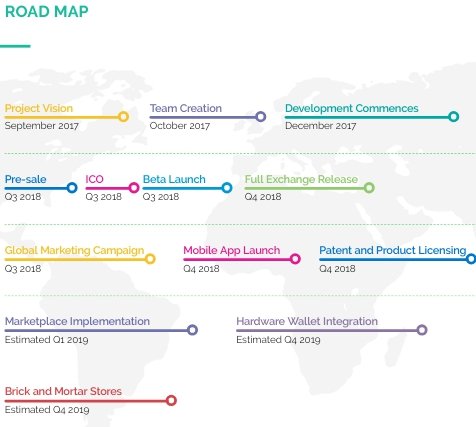 ROAD MAP

Project Vision
September 2017

Team Creation
October 2017

Development Commences
December 2017

Pre-sale
Q3 2018

ICO
Q3 2018

Beta Launch
Q3 2018

Full Exchange Release
Q4 2018

Global Marketing Campaign
Q3 2018

Mobile App Launch
Q4 2018

Patent and Product Licensing
Q4 2018

Marketplace Implementation
Estimated Q1 2019

Hardware Wallet Integration
Estimated Q4 2019

Brick and Mortar Stores
Estimated Q4 2019